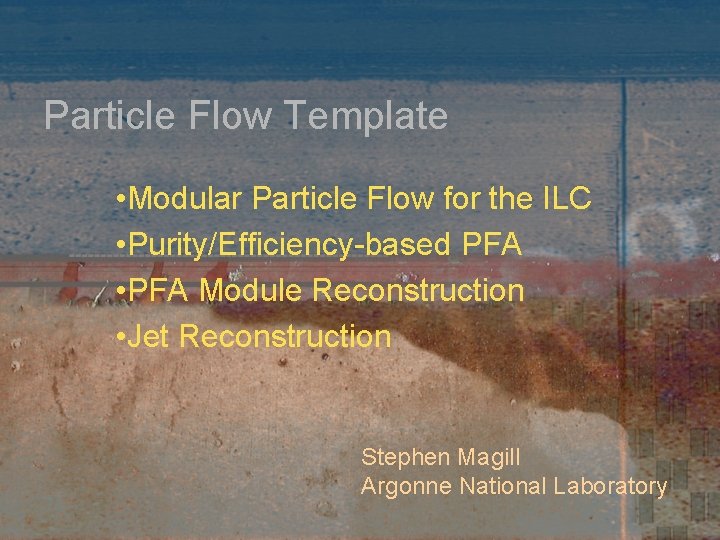 Particle Flow Template

•Modular Particle Flow for the ILC
•Purity/Efficiency-based PFA
•PFA Module Reconstruction
•Jet Reconstruction

Stephen Magill
Argonne National Laboratory